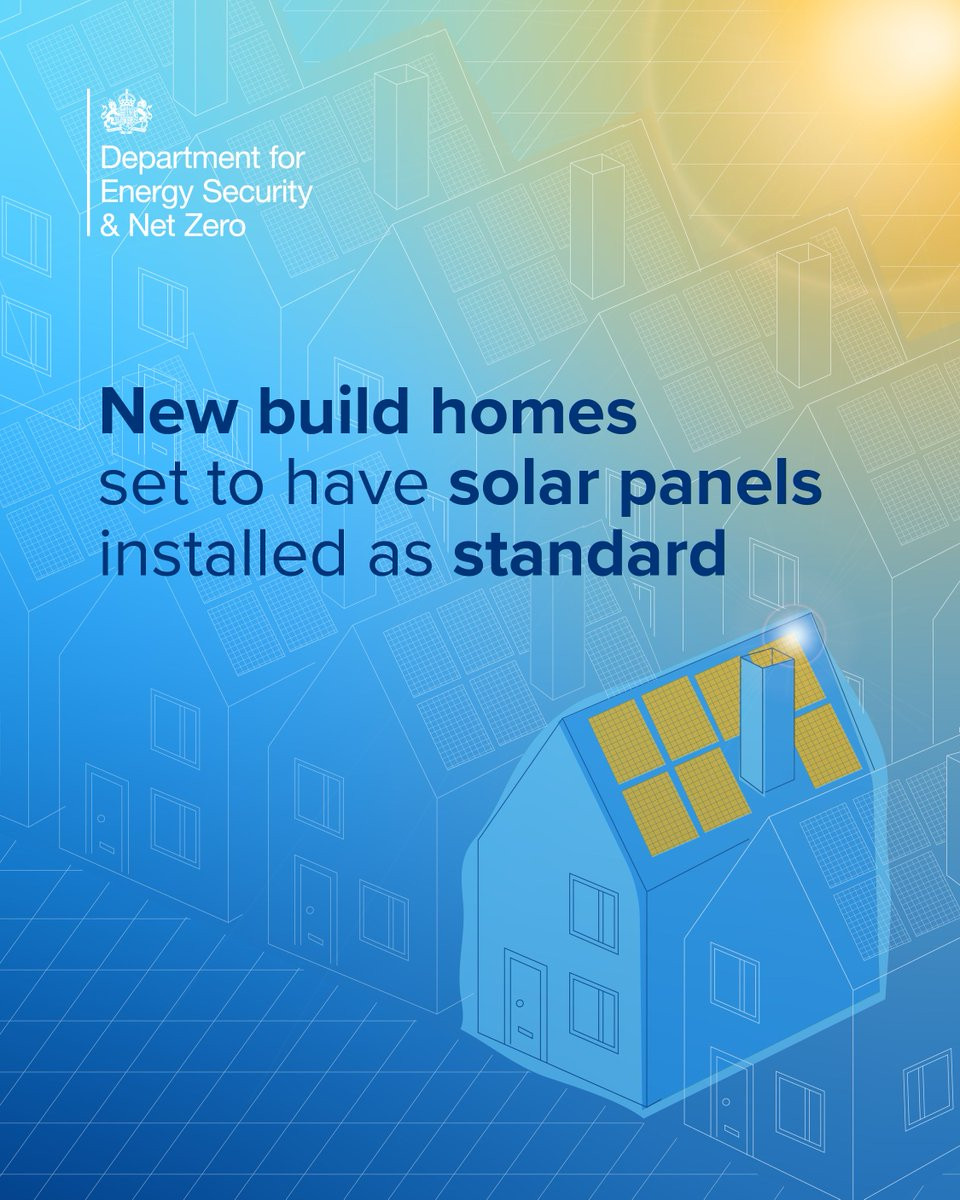 Department for Energy Security & Net Zero

New build homes set to have solar panels installed as standard